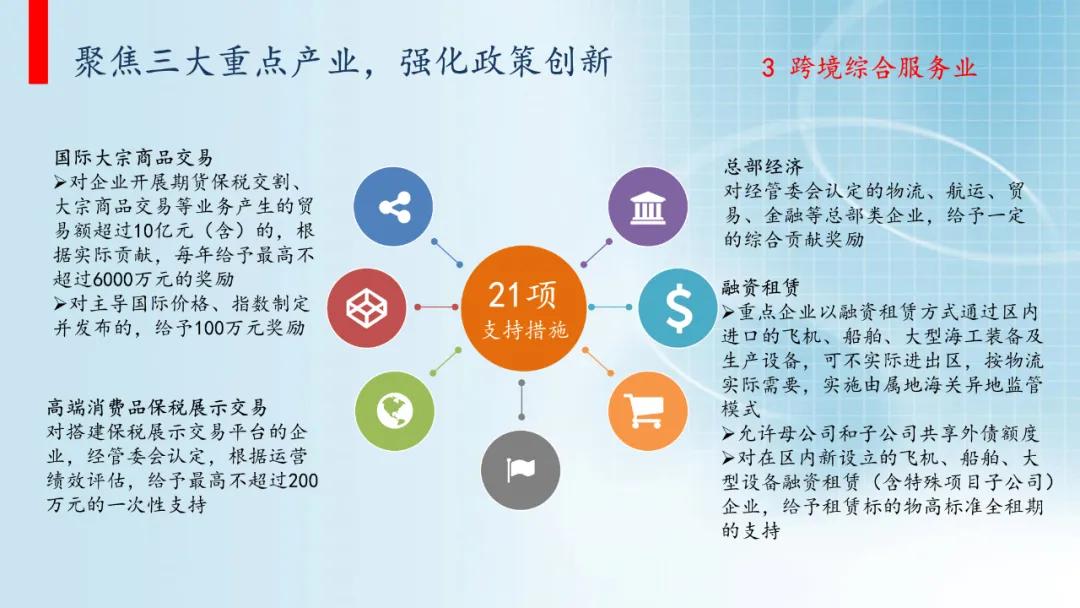 聚焦三大重点产业，强化政策创新

3 跨境综合服务业

国际大宗商品交易
➢对企业开展期货保税交割、大宗商品交易等业务产生的贸易额超过10亿元（含）的，根据实际贡献，每年给予最高不超过6000万元的奖励
➢对主导国际价格、指数制定并发布的，给予100万元奖励

高端消费品保税展示交易
对搭建保税展示交易平台的企业，经管委会认定，根据运营绩效评估，给予最高不超过200万元的一次性支持

21项
支持措施

总部经济
对经管委会认定的物流、航运、贸易、金融等总部类企业，给予一定的综合贡献奖励

融资租赁
➢重点企业以融资租赁方式通过区内进口的飞机、船舶、大型海工装备及生产设备，可不实际进出区，按物流实际需要，实施由属地海关异地监管模式
➢允许母公司和子公司共享外债额度
➢对在区内新设立的飞机、船舶、大型设备融资租赁（含特殊项目子公司）企业，给予租赁标的物高标准全租期的支持